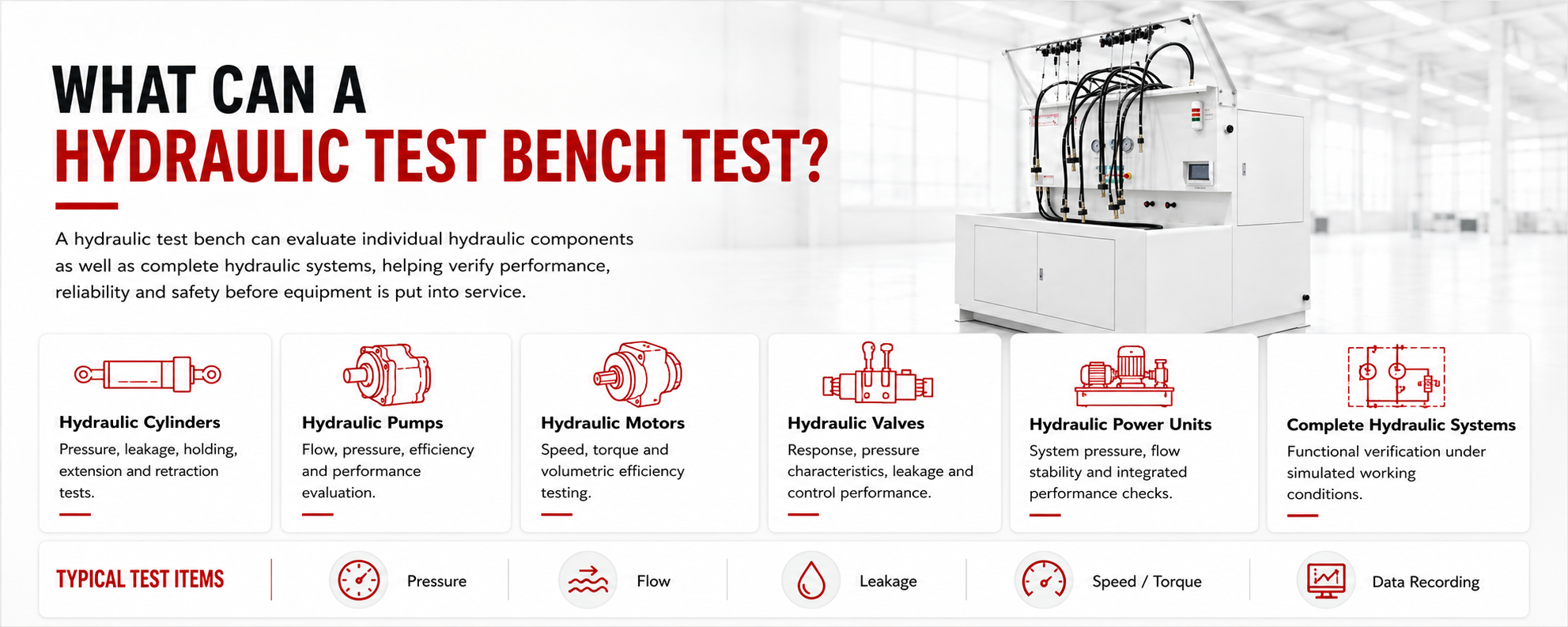 WHAT CAN A
HYDRAULIC TEST BENCH TEST?

A hydraulic test bench can evaluate individual hydraulic components as well as complete hydraulic systems, helping verify performance, reliability and safety before equipment is put into service.

Hydraulic Cylinders
Pressure, leakage, holding, extension and retraction tests.

Hydraulic Pumps
Flow, pressure, efficiency and performance evaluation.

Hydraulic Motors
Speed, torque and volumetric efficiency testing.

Hydraulic Valves
Response, pressure characteristics, leakage and control performance.

Hydraulic Power Units
System pressure, flow stability and integrated performance checks.

Complete Hydraulic Systems
Functional verification under simulated working conditions.

TYPICAL TEST ITEMS
Pressure
Flow
Leakage
Speed / Torque
Data Recording